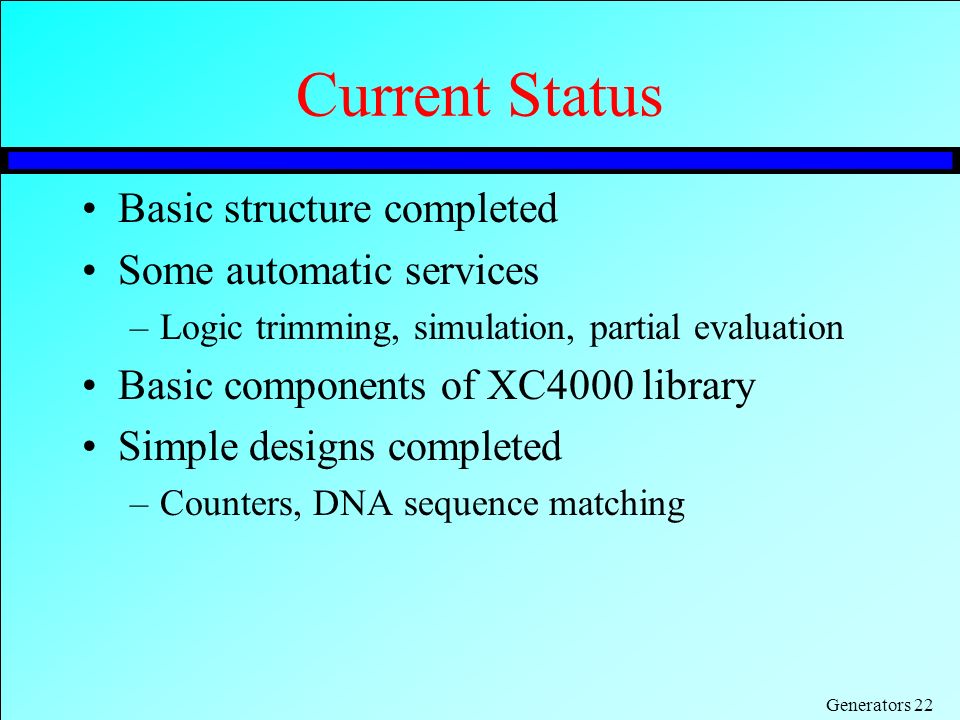 Current Status

• Basic structure completed
• Some automatic services
  – Logic trimming, simulation, partial evaluation
• Basic components of XC4000 library
• Simple designs completed
  – Counters, DNA sequence matching

Generators 22